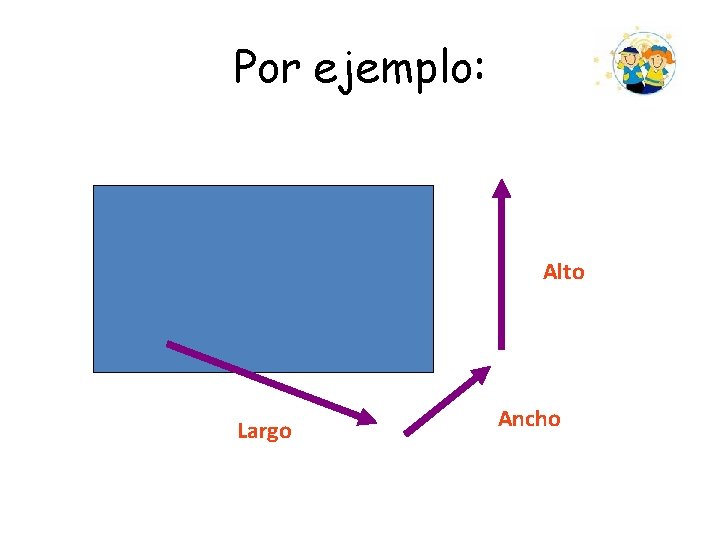 Por ejemplo:

Alto

Largo

Ancho